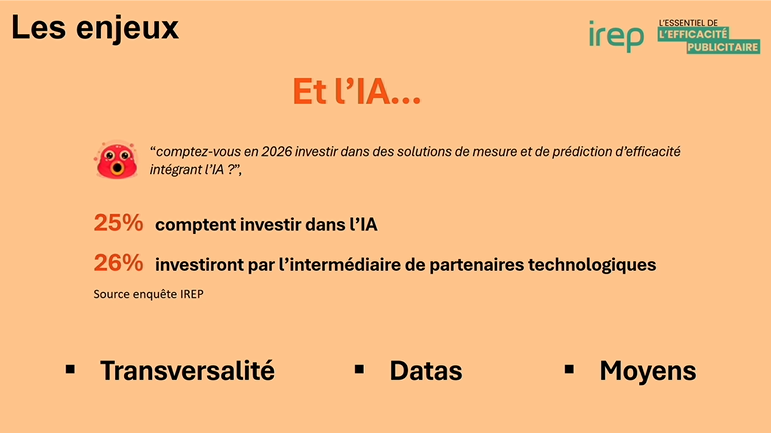 Les enjeux

irep L'ESSENTIEL DE L'EFFICACITÉ PUBLICITAIRE

Et l'IA…

"comptez-vous en 2026 investir dans des solutions de mesure et de prédiction d'efficacité intégrant l'IA ?",

25% comptent investir dans l'IA

26% investiront par l'intermédiaire de partenaires technologiques

Source enquête IREP

▪ Transversalité ▪ Datas ▪ Moyens